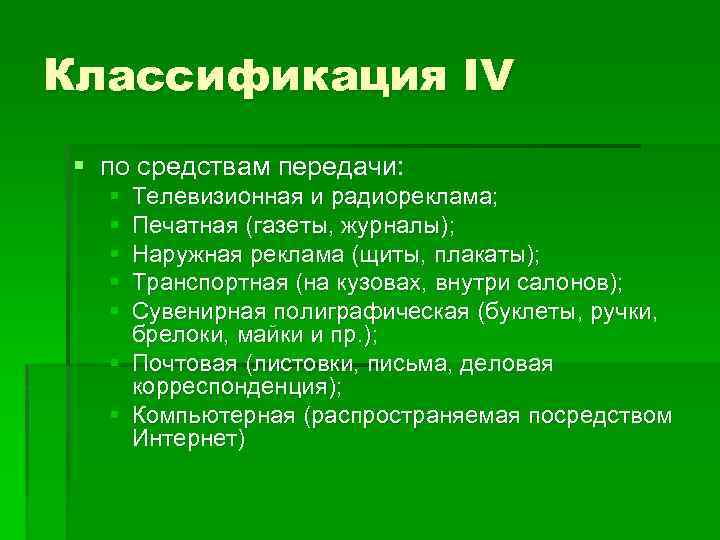 Классификация IV

по средствам передачи:

Телевизионная и радиореклама;

Печатная (газеты, журналы);

Наружная реклама (щиты, плакаты);

Транспортная (на кузовах, внутри салонов);

Сувенирная полиграфическая (буклеты, ручки, брелоки, майки и пр.);

Почтовая (листовки, письма, деловая корреспонденция);

Компьютерная (распространяемая посредством Интернет)